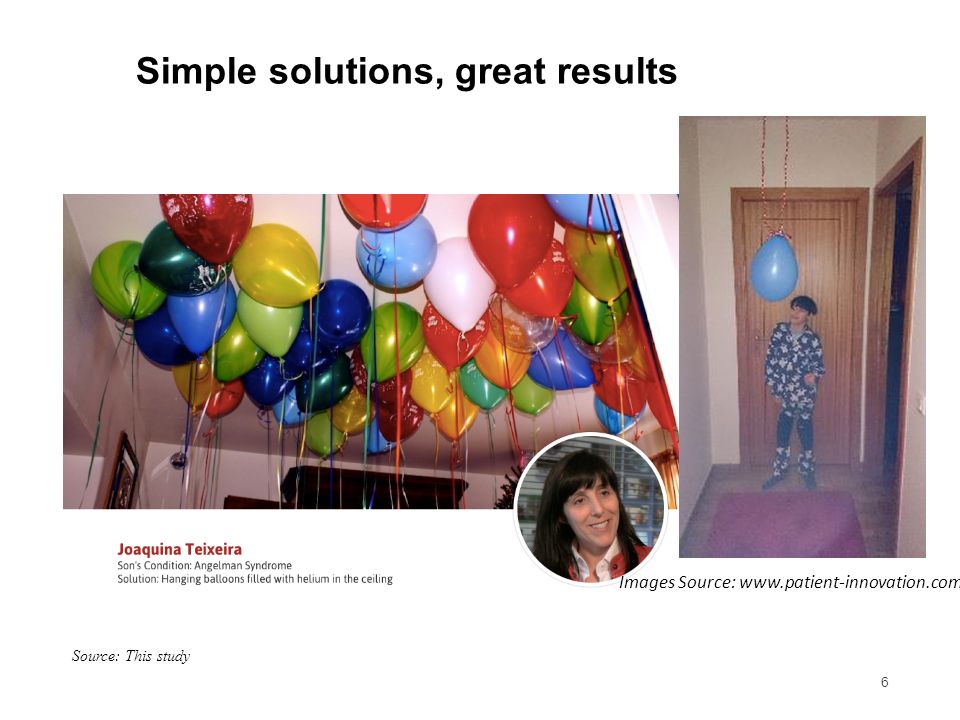 Simple solutions, great results

Joaquina Teixeira
Son's Condition: Angelman Syndrome
Solution: Hanging balloons filled with helium in the ceiling

Images Source: www.patient-innovation.com

Source: This study

6